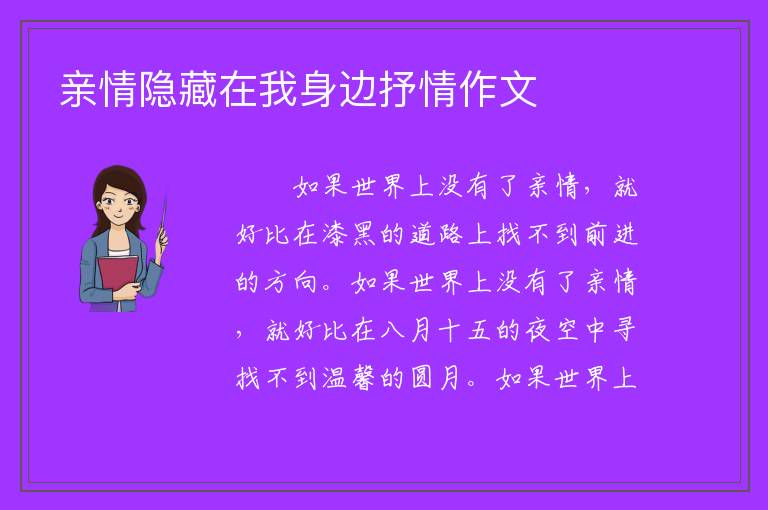 亲情隐藏在我身边抒情作文

如果世界上没有了亲情，就好比在漆黑的道路上找不到前进的方向。如果世界上没有了亲情，就好比在八月十五的夜空中寻找不到温馨的圆月。如果世界上